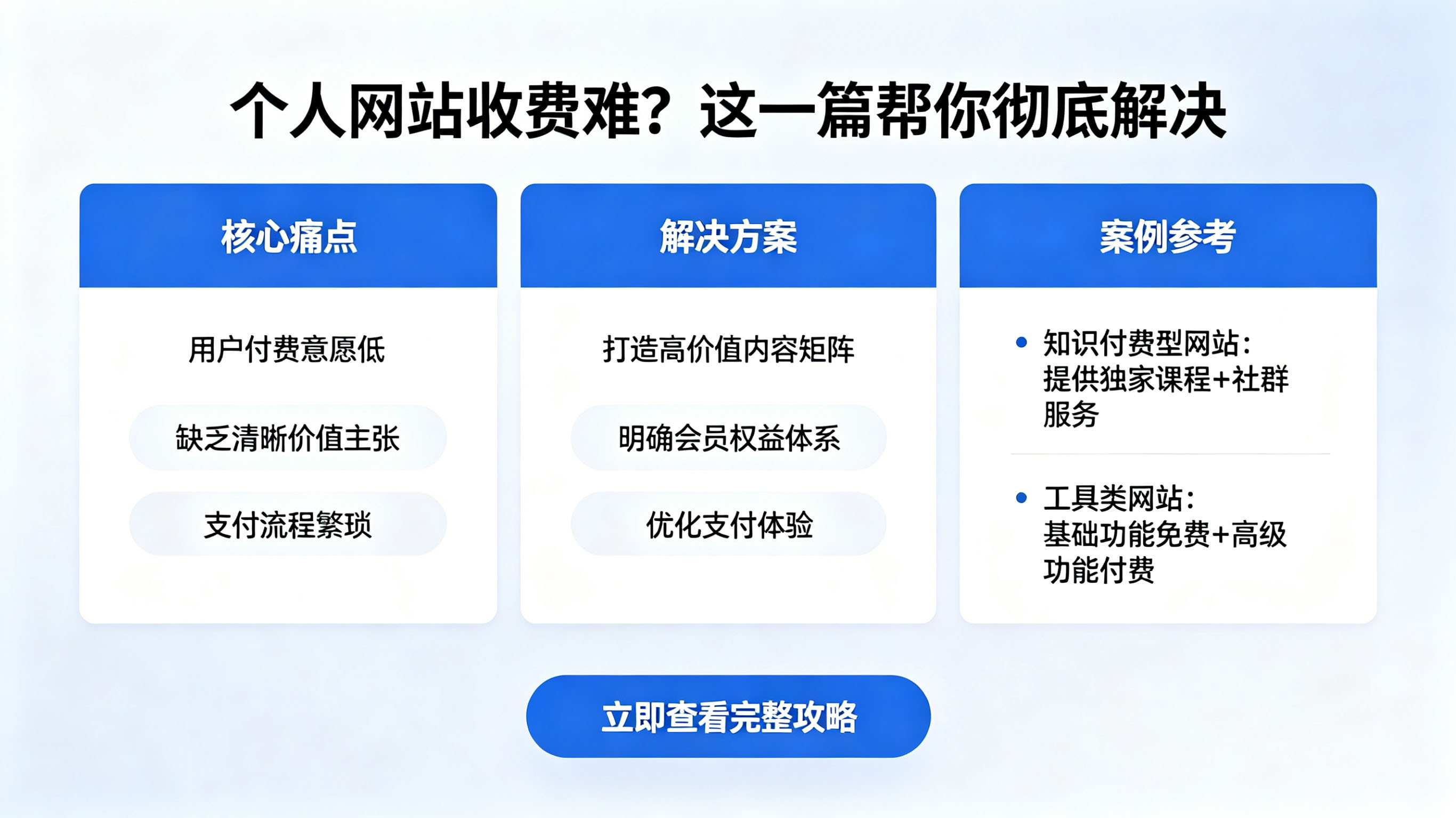 个人网站收费难？这一篇帮你彻底解决

核心痛点

用户付费意愿低

缺乏清晰价值主张

支付流程繁琐

解决方案

打造高价值内容矩阵

明确会员权益体系

优化支付体验

案例参考

• 知识付费型网站：提供独家课程+社群服务

• 工具类网站：基础功能免费+高级功能付费

立即查看完整攻略